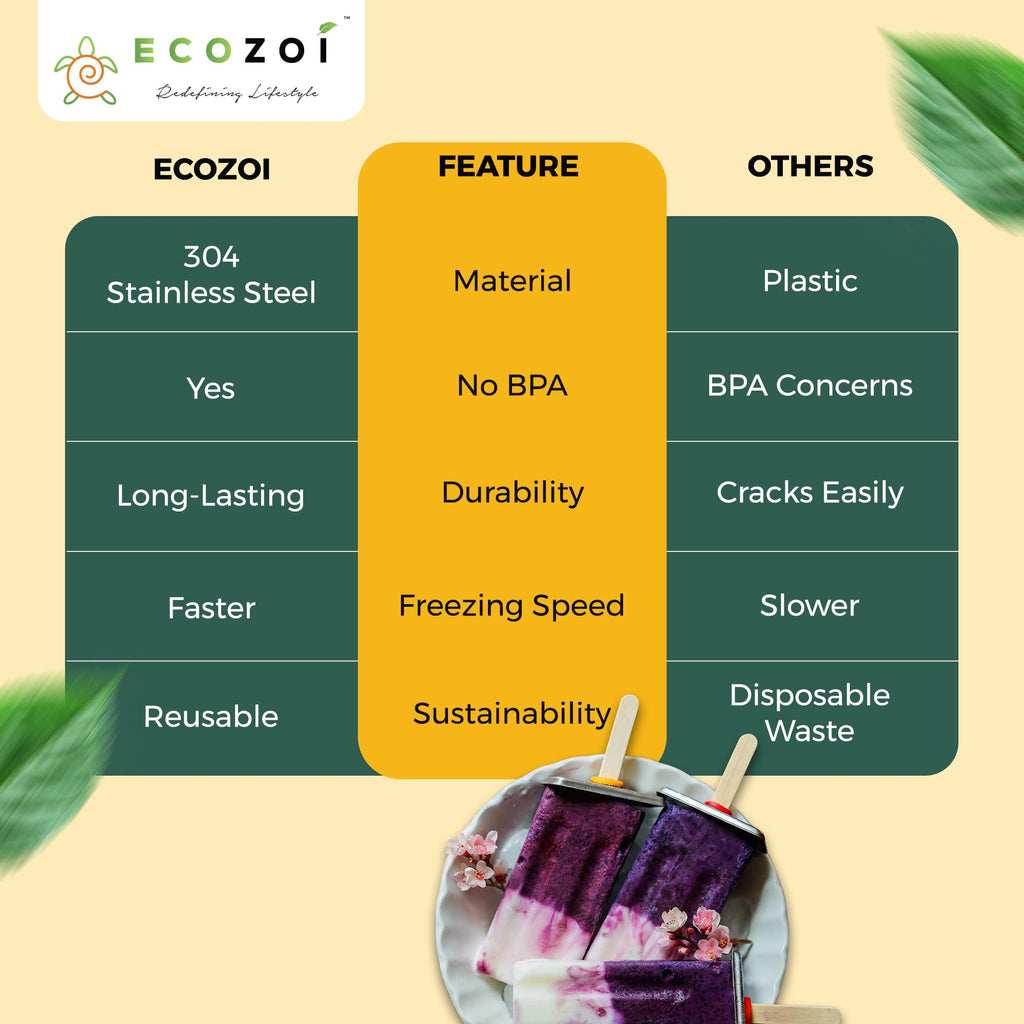 ECOZOI™
Redefining Lifestyle

| ECOZOI | FEATURE | OTHERS |
|---|---|---|
| 304 Stainless Steel | Material | Plastic |
| Yes | No BPA | BPA Concerns |
| Long-Lasting | Durability | Cracks Easily |
| Faster | Freezing Speed | Slower |
| Reusable | Sustainability | Disposable Waste |